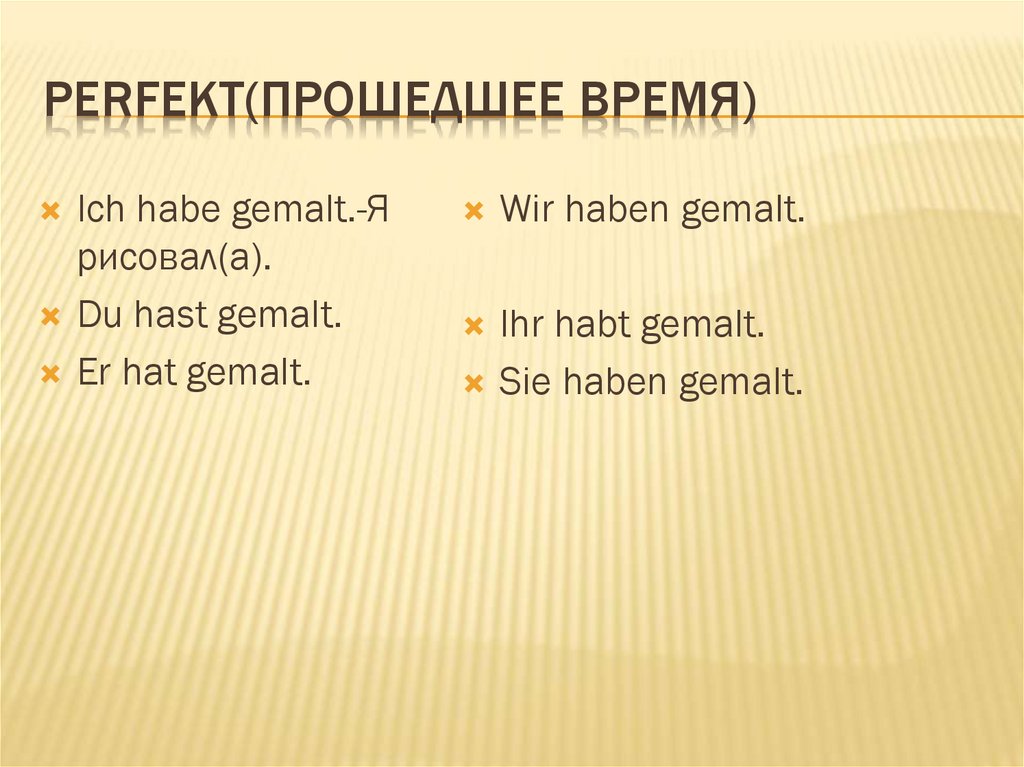 PERFEKT(ПРОШЕДШЕЕ ВРЕМЯ)

Ich habe gemalt.-Я рисовал(а).
Du hast gemalt.
Er hat gemalt.

Wir haben gemalt.
Ihr habt gemalt.
Sie haben gemalt.